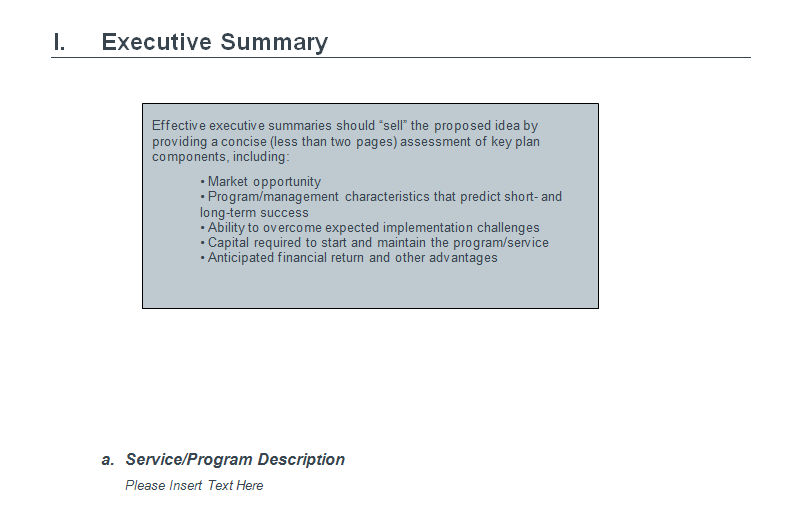 I. Executive Summary

Effective executive summaries should “sell” the proposed idea by providing a concise (less than two pages) assessment of key plan components, including:

• Market opportunity
• Program/management characteristics that predict short- and long-term success
• Ability to overcome expected implementation challenges
• Capital required to start and maintain the program/service
• Anticipated financial return and other advantages

a. Service/Program Description

Please Insert Text Here